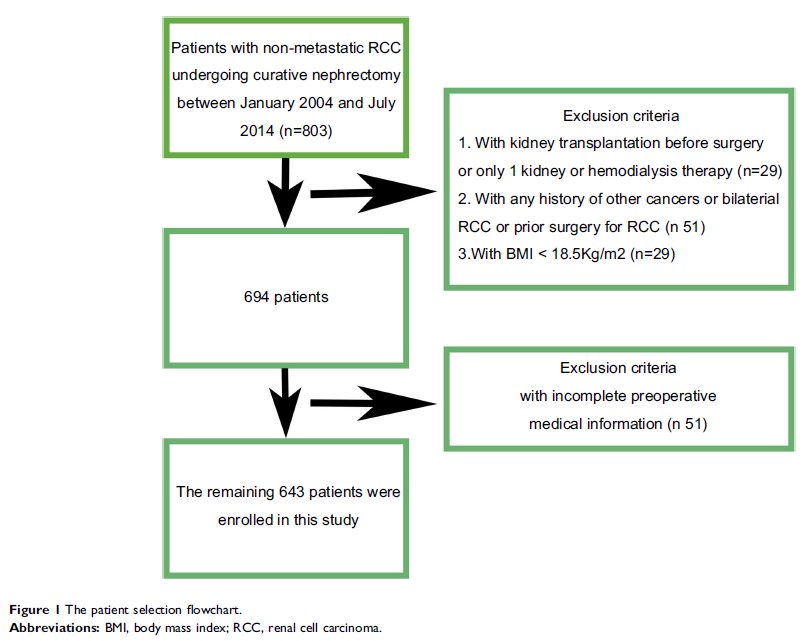 Patients with non-metastatic RCC undergoing curative nephrectomy between January 2004 and July 2014 (n=803)

Exclusion criteria
1. With kidney transplantation before surgery or only 1 kidney or hemodialysis therapy (n=29)
2. With any history of other cancers or bilaterial RCC or prior surgery for RCC (n 51)
3.With BMI < 18.5Kg/m2 (n=29)

694 patients

Exclusion criteria
with incomplete preoperative medical information (n 51)

The remaining 643 patients were enrolled in this study

Figure 1 The patient selection flowchart.
Abbreviations: BMI, body mass index; RCC, renal cell carcinoma.